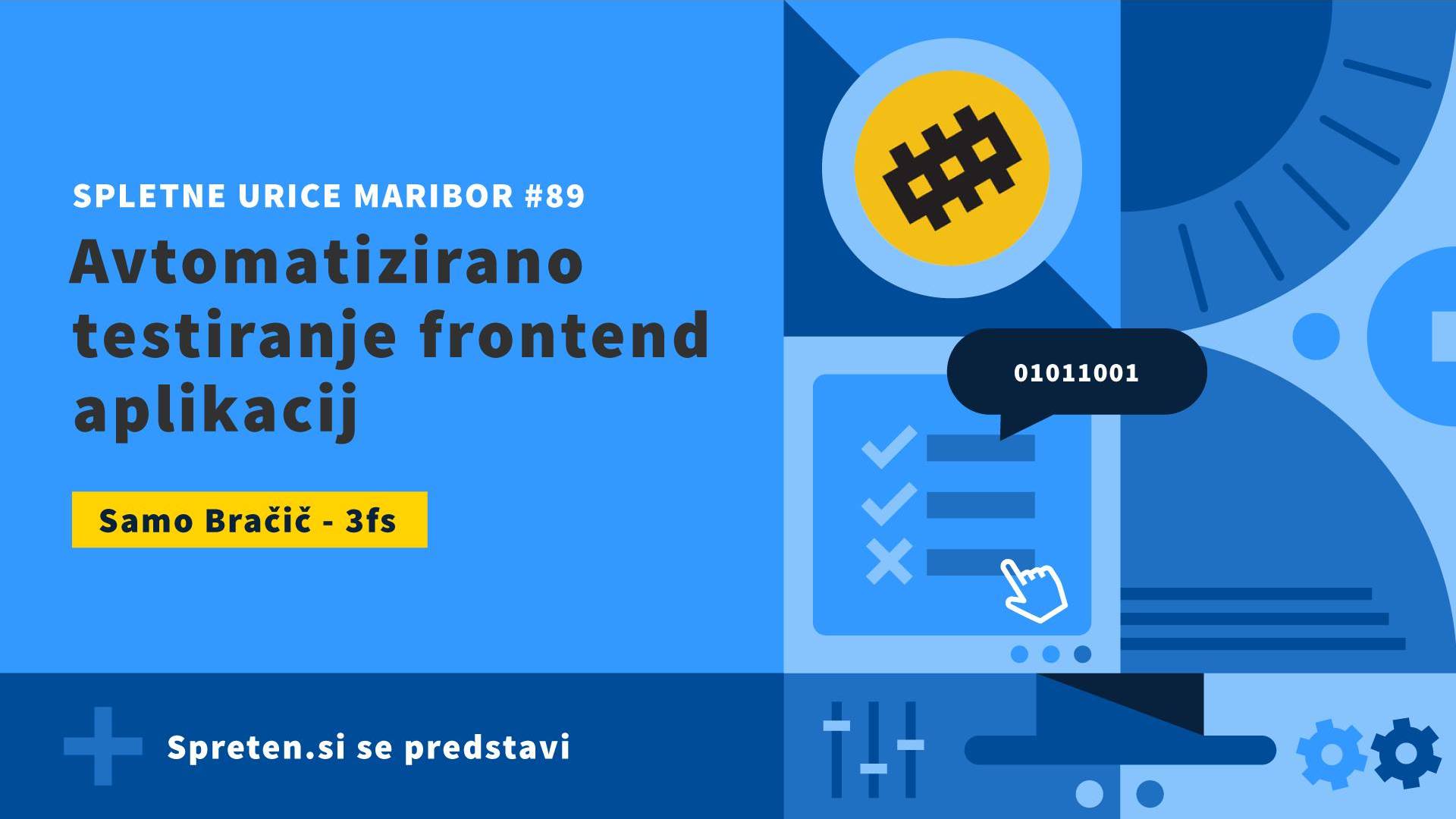 SPLETNE URICE MARIBOR #89

Avtomatizirano testiranje frontend aplikacij

Samo Bračič - 3fs

01011001

Spreten.si se predstavi